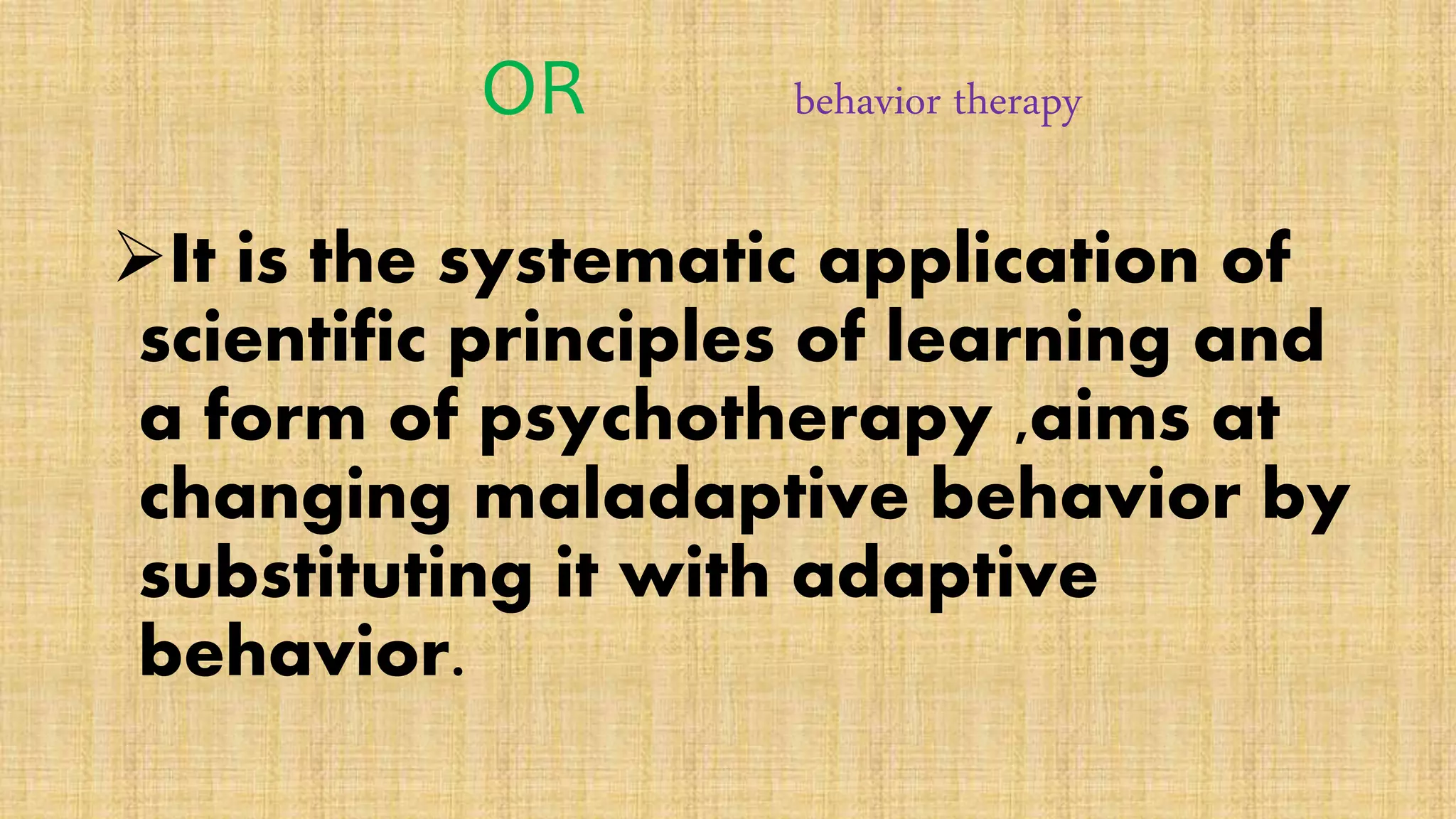 OR behavior therapy

➢It is the systematic application of scientific principles of learning and a form of psychotherapy ,aims at changing maladaptive behavior by substituting it with adaptive behavior.